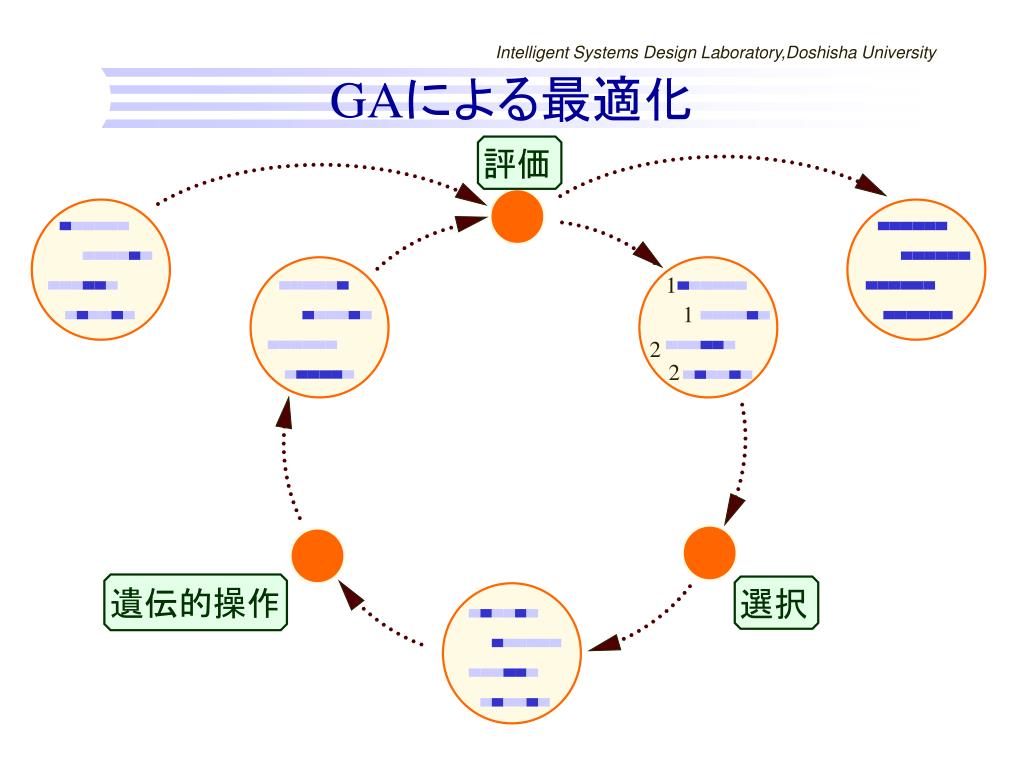 Intelligent Systems Design Laboratory,Doshisha University

GAによる最適化

評価

1
1
2
2

選択

遺伝的操作